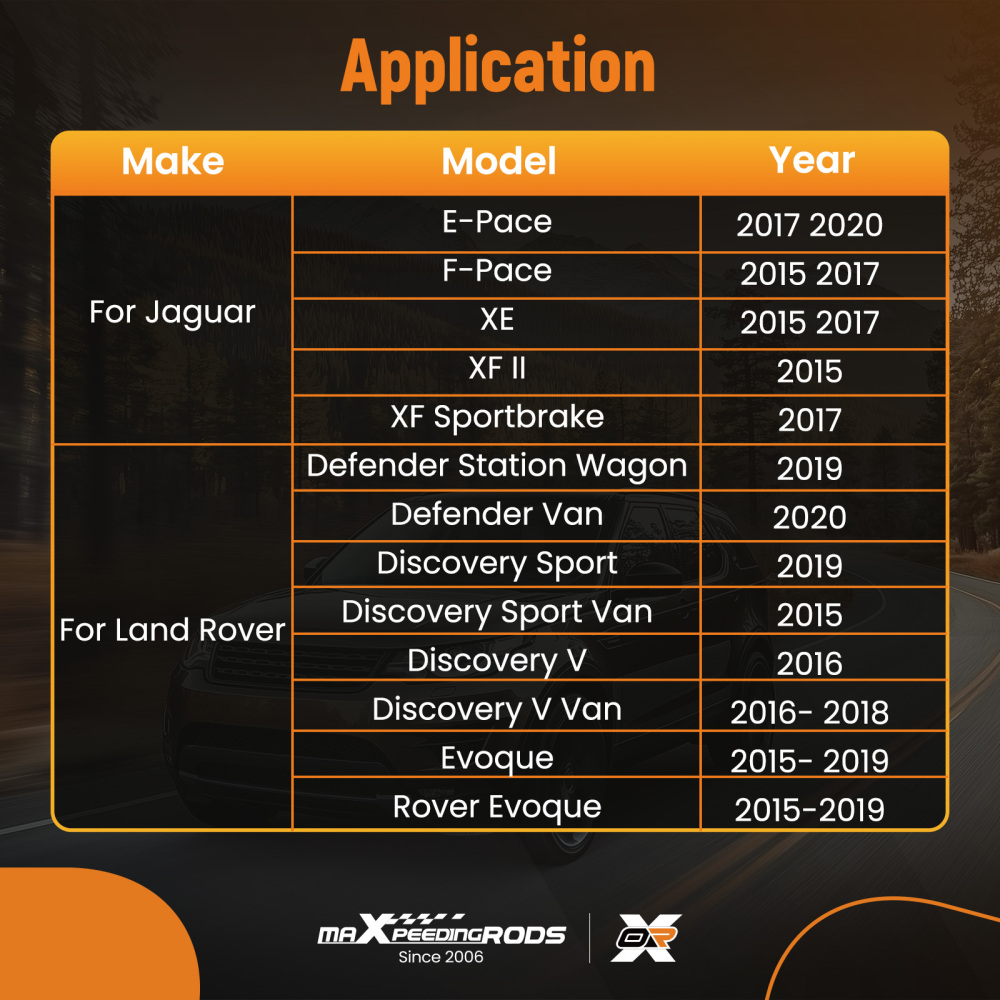 Application

| Make | Model | Year |
|---|---|---|
| For Jaguar | E-Pace | 2017 2020 |
| | F-Pace | 2015 2017 |
| | XE | 2015 2017 |
| | XF II | 2015 |
| | XF Sportbrake | 2017 |
| For Land Rover | Defender Station Wagon | 2019 |
| | Defender Van | 2020 |
| | Discovery Sport | 2019 |
| | Discovery Sport Van | 2015 |
| | Discovery V | 2016 |
| | Discovery V Van | 2016- 2018 |
| | Evoque | 2015- 2019 |
| | Rover Evoque | 2015-2019 |

maXpeedingRODS
Since 2006

OR